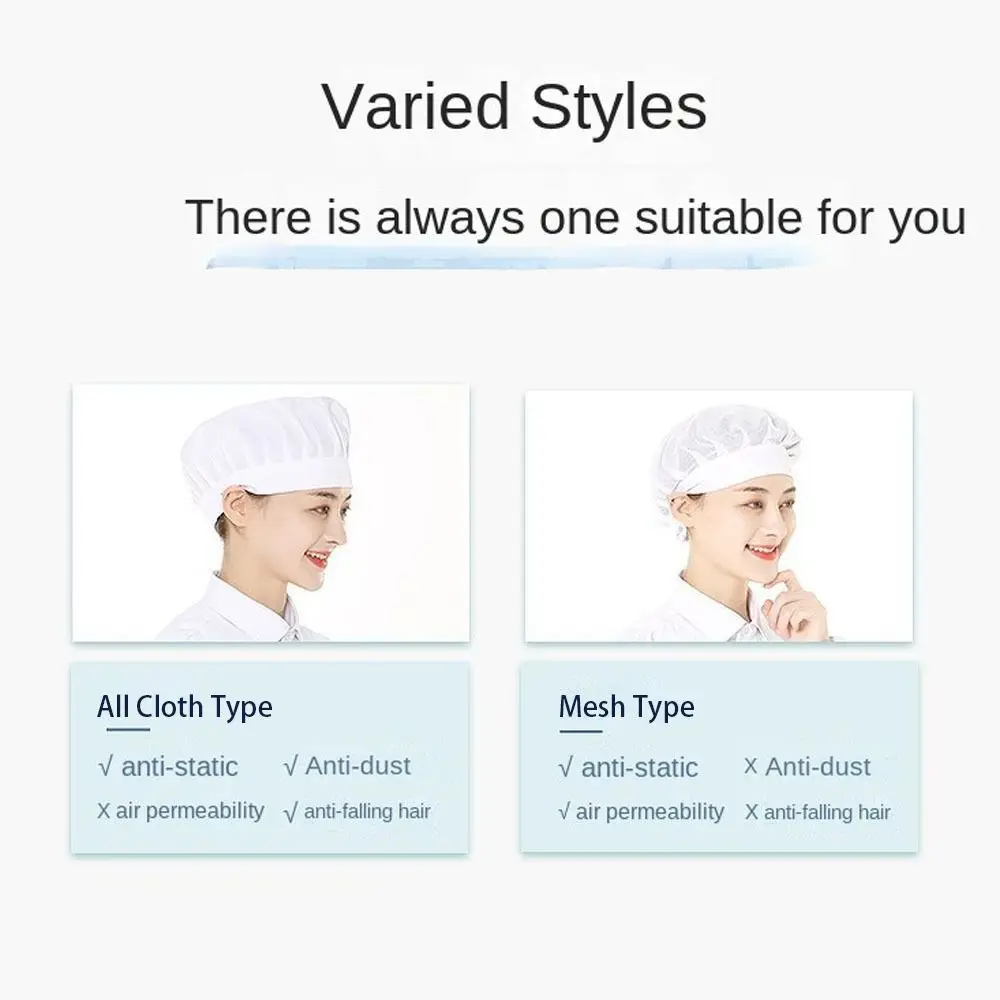 Varied Styles

There is always one suitable for you

All Cloth Type

√ anti-static √ Anti-dust

X air permeability √ anti-falling hair

Mesh Type

√ anti-static X Anti-dust

√ air permeability X anti-falling hair